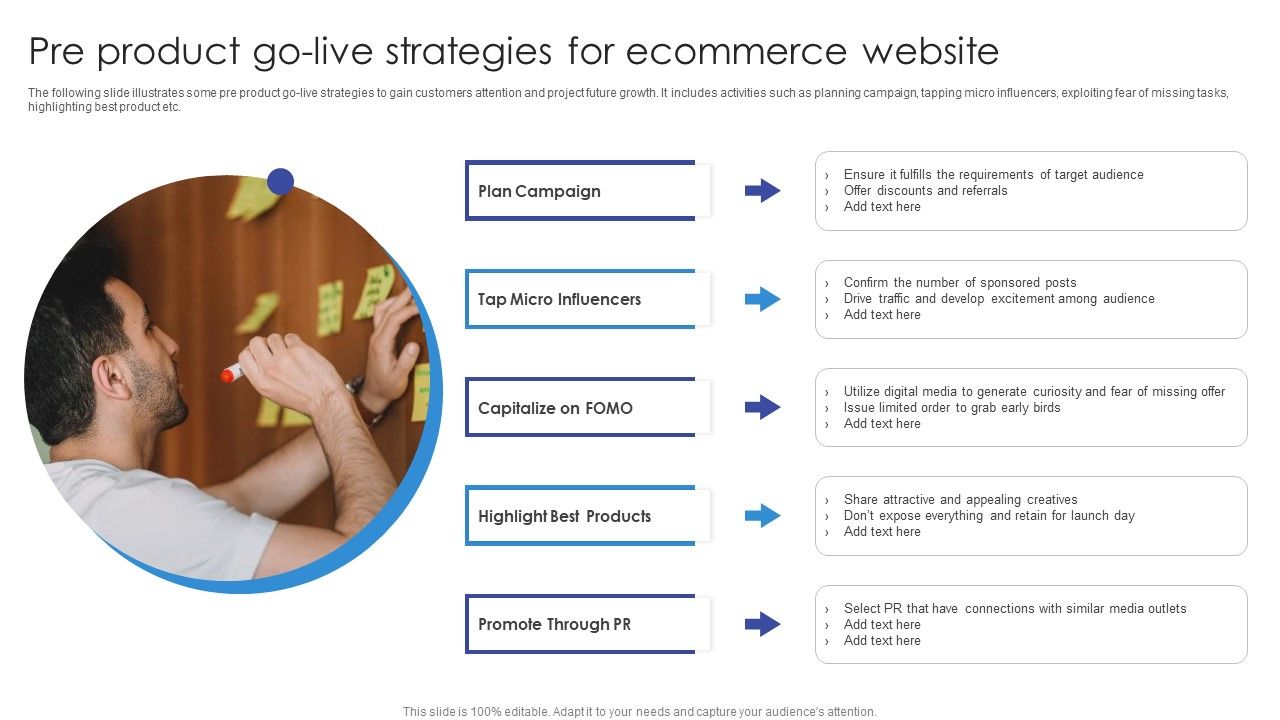 Pre product go-live strategies for ecommerce website

The following slide illustrates some pre product go-live strategies to gain customers attention and project future growth. It includes activities such as planning campaign, tapping micro influencers, exploiting fear of missing tasks, highlighting best product etc.

Plan Campaign

› Ensure it fulfills the requirements of target audience
› Offer discounts and referrals
› Add text here

Tap Micro Influencers

› Confirm the number of sponsored posts
› Drive traffic and develop excitement among audience
› Add text here

Capitalize on FOMO

› Utilize digital media to generate curiosity and fear of missing offer
› Issue limited order to grab early birds
› Add text here

Highlight Best Products

› Share attractive and appealing creatives
› Don't expose everything and retain for launch day
› Add text here

Promote Through PR

› Select PR that have connections with similar media outlets
› Add text here
› Add text here

This slide is 100% editable. Adapt it to your needs and capture your audience's attention.